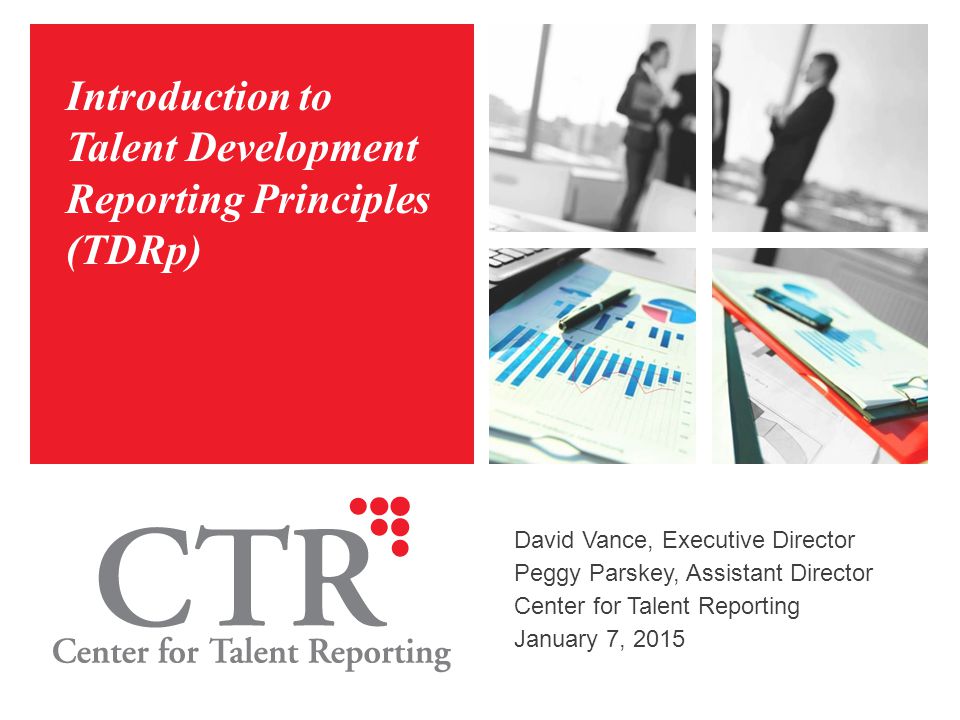 Introduction to Talent Development Reporting Principles (TDRp)

CTR
Center for Talent Reporting

David Vance, Executive Director
Peggy Parskey, Assistant Director
Center for Talent Reporting
January 7, 2015